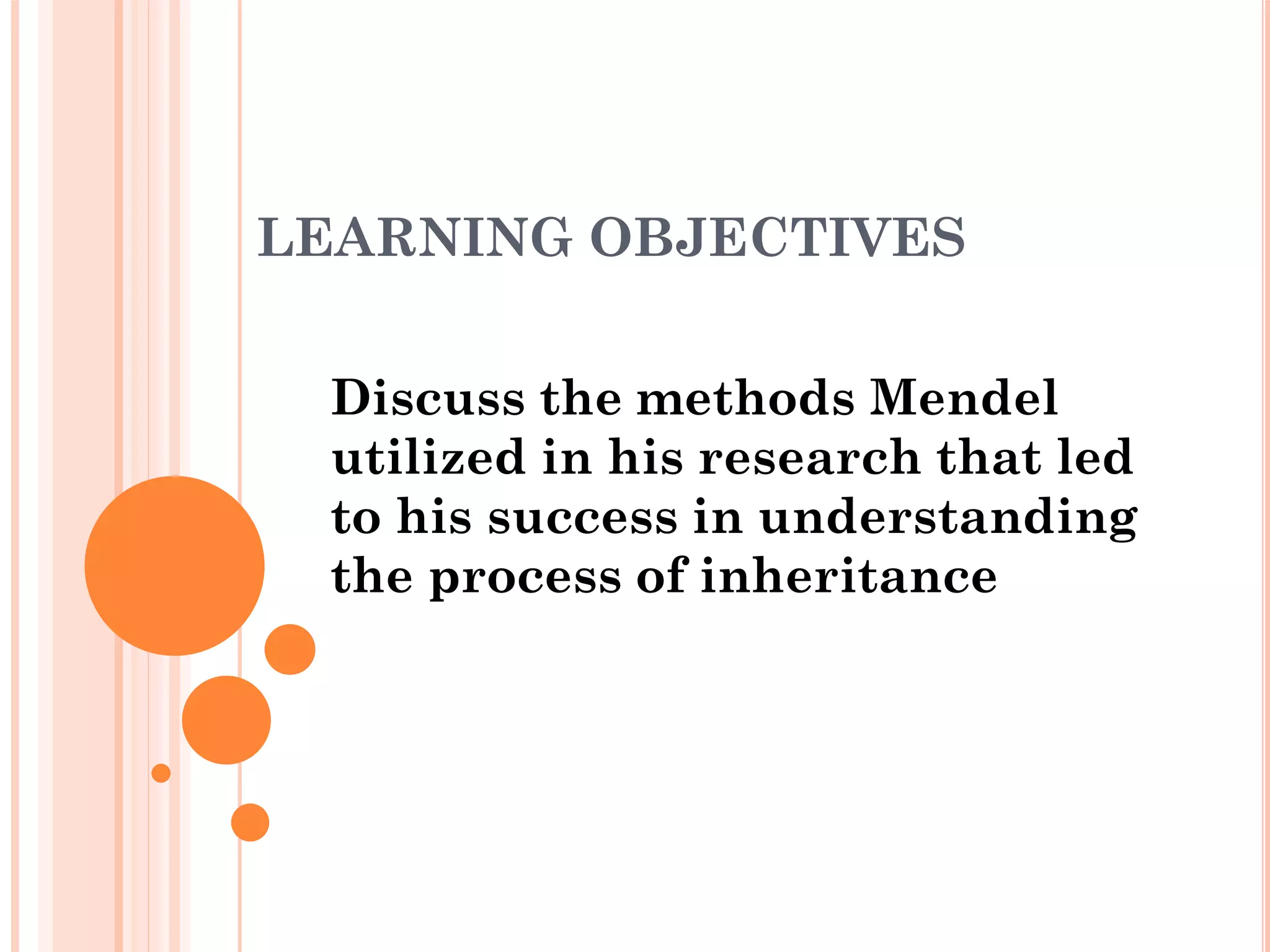 LEARNING OBJECTIVES

Discuss the methods Mendel utilized in his research that led to his success in understanding the process of inheritance